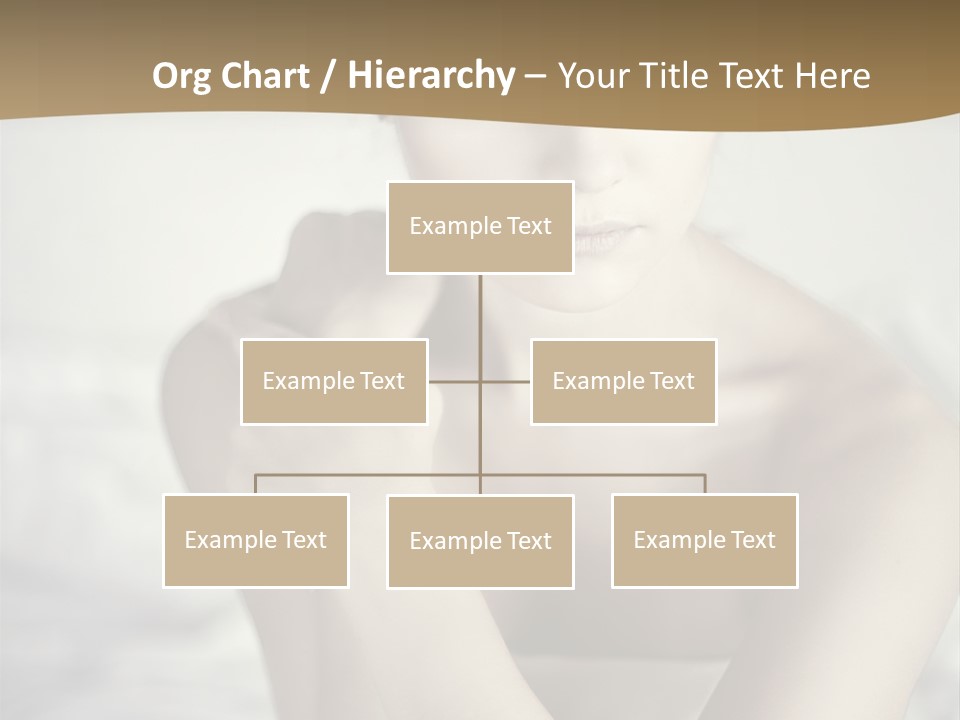 Org Chart / Hierarchy – Your Title Text Here

Example Text

Example Text

Example Text

Example Text

Example Text

Example Text